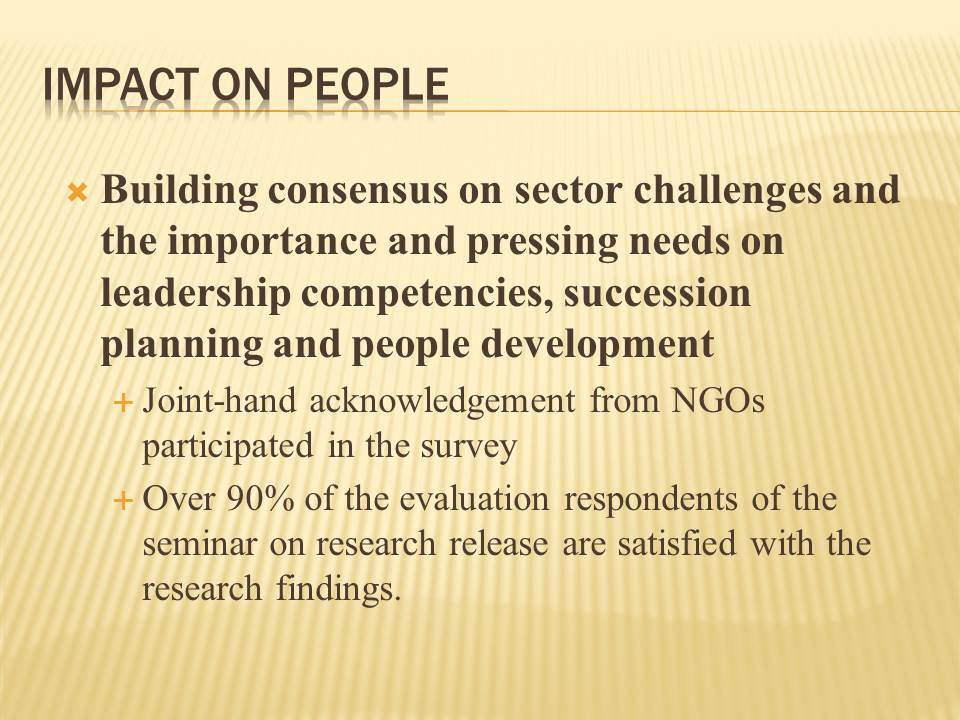 IMPACT ON PEOPLE

Building consensus on sector challenges and the importance and pressing needs on leadership competencies, succession planning and people development

Joint-hand acknowledgement from NGOs participated in the survey

Over 90% of the evaluation respondents of the seminar on research release are satisfied with the research findings.